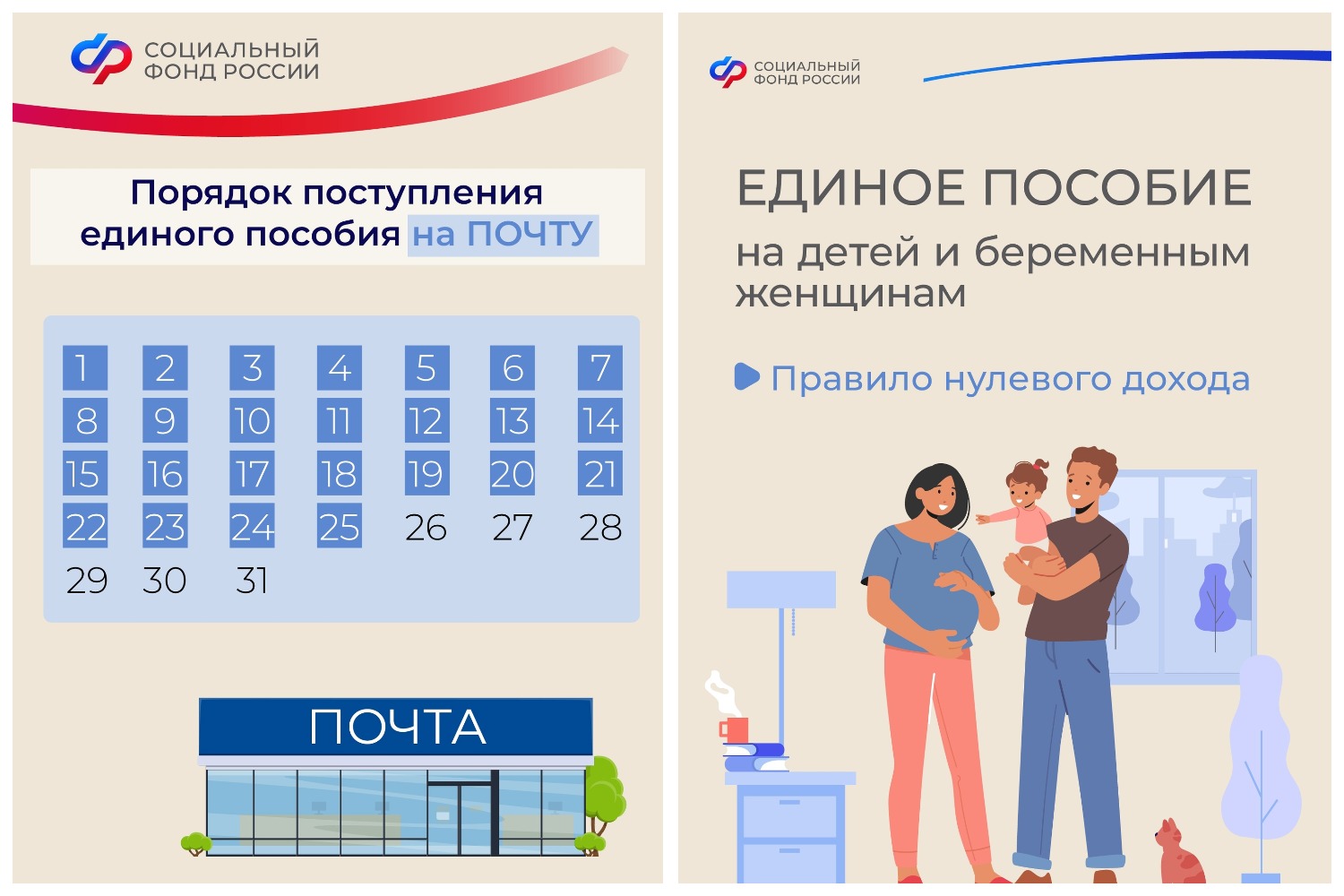 СОЦИАЛЬНЫЙ ФОНД РОССИИ

Порядок поступления единого пособия на ПОЧТУ

| 1 | 2 | 3 | 4 | 5 | 6 | 7 |
|---|---|---|---|---|---|---|
| 8 | 9 | 10 | 11 | 12 | 13 | 14 |
| 15 | 16 | 17 | 18 | 19 | 20 | 21 |
| 22 | 23 | 24 | 25 | 26 | 27 | 28 |
| 29 | 30 | 31 | | | | |

ПОЧТА

СОЦИАЛЬНЫЙ ФОНД РОССИИ

ЕДИНОЕ ПОСОБИЕ

на детей и беременным женщинам

Правило нулевого дохода